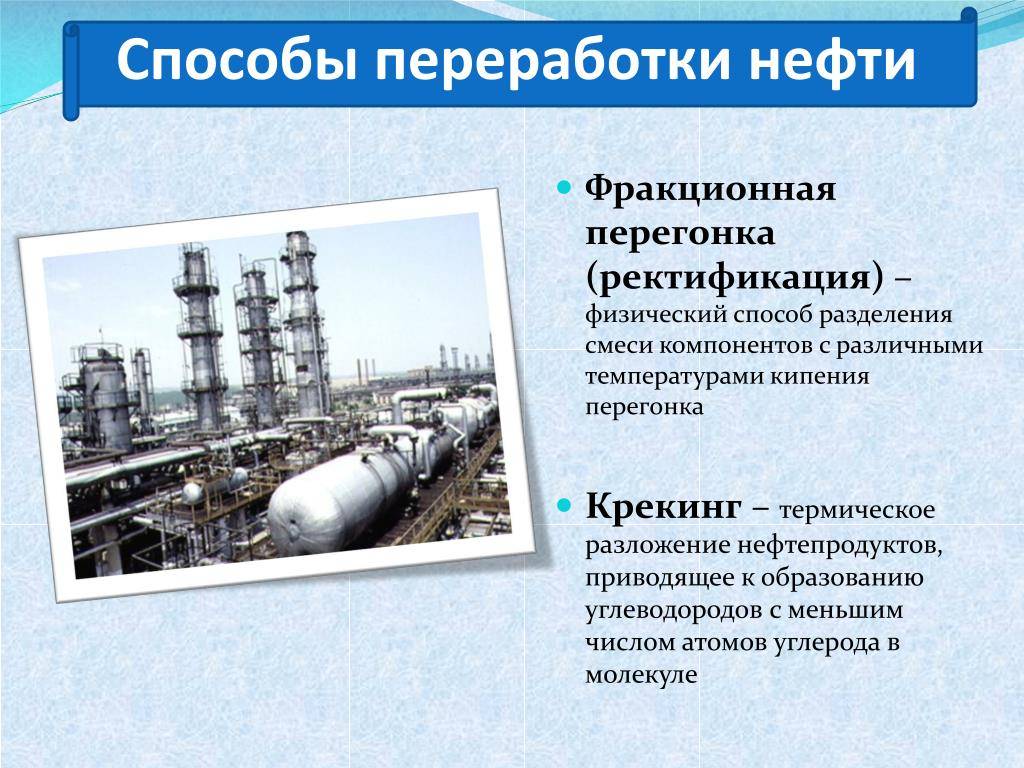 Способы переработки нефти

Фракционная перегонка (ректификация) – физический способ разделения смеси компонентов с различными температурами кипения перегонка

Крекинг – термическое разложение нефтепродуктов, приводящее к образованию углеводородов с меньшим числом атомов углерода в молекуле